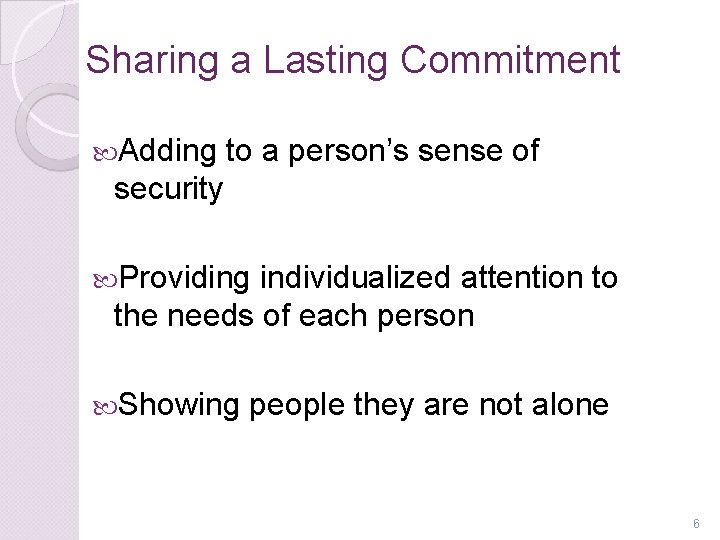 Sharing a Lasting Commitment

Adding to a person’s sense of security

Providing individualized attention to the needs of each person

Showing people they are not alone

6